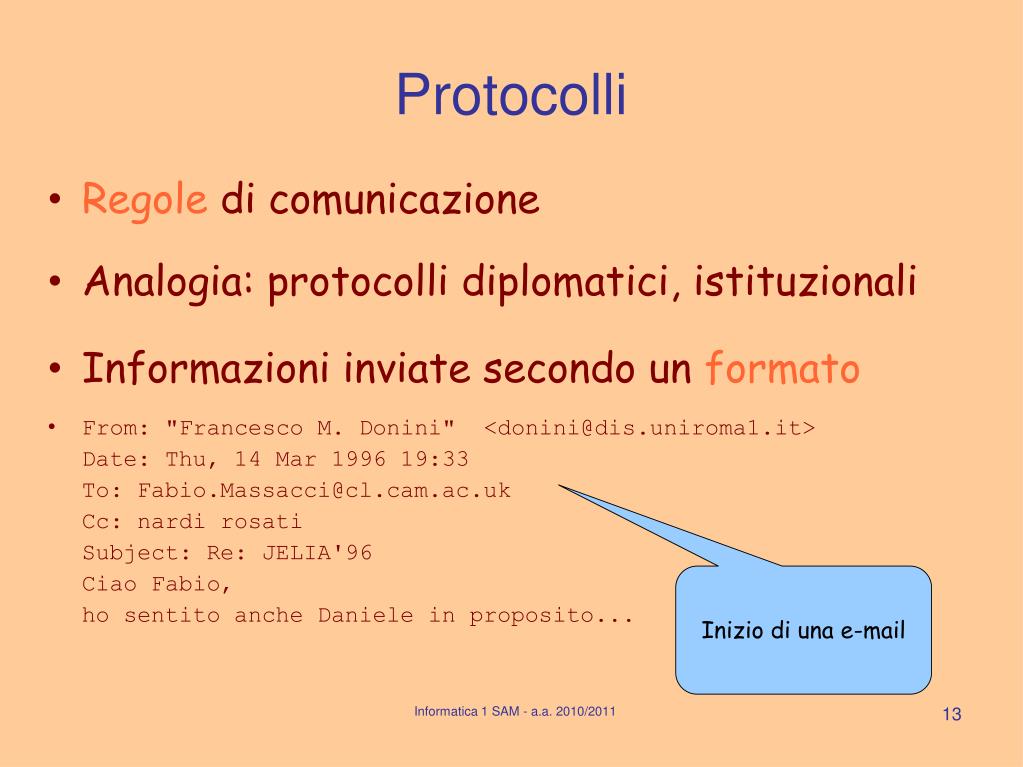 Protocolli

• Regole di comunicazione

• Analogia: protocolli diplomatici, istituzionali

• Informazioni inviate secondo un formato

• From: "Francesco M. Donini" <donini@dis.uniroma1.it>
Date: Thu, 14 Mar 1996 19:33
To: Fabio.Massacci@cl.cam.ac.uk
Cc: nardi rosati
Subject: Re: JELIA'96
Ciao Fabio,
ho sentito anche Daniele in proposito...

Inizio di una e-mail

Informatica 1 SAM - a.a. 2010/2011

13